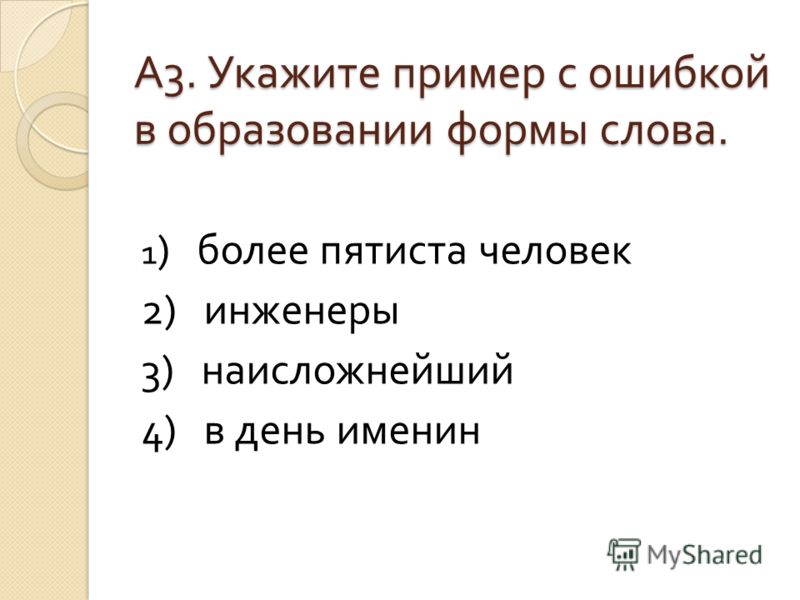 А3. Укажите пример с ошибкой в образовании формы слова.

1) более пятиста человек
2) инженеры
3) наисложнейший
4) в день именин

MyShared